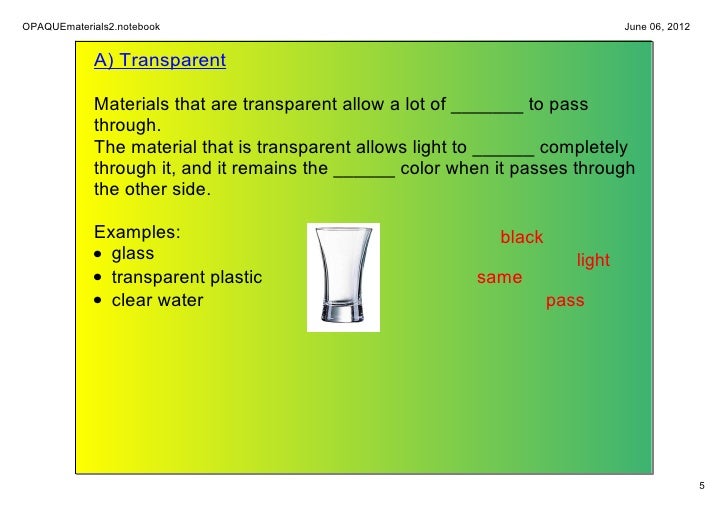 OPAQUEmaterials2.notebook

June 06, 2012

A) Transparent

Materials that are transparent allow a lot of _______ to pass through.
The material that is transparent allows light to ______ completely through it, and it remains the ______ color when it passes through the other side.

Examples:
• glass
• transparent plastic
• clear water

black
light
same
pass

5